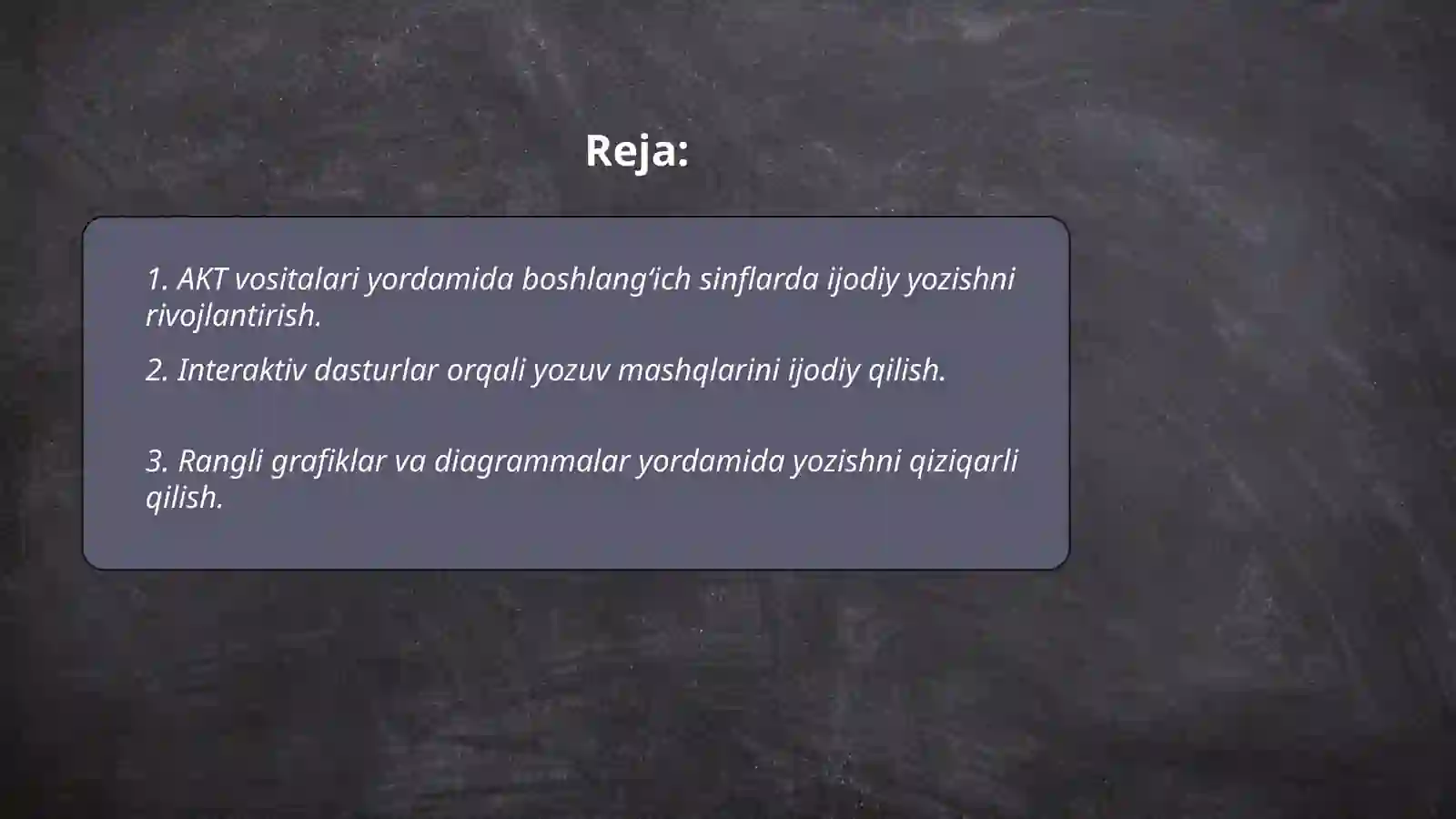 Reja:

1. AKT vositalari yordamida boshlang‘ich sinflarda ijodiy yozishni rivojlantirish.

2. Interaktiv dasturlar orqali yozuv mashqlarini ijodiy qilish.

3. Rangli grafiklar va diagrammalar yordamida yozishni qiziqarli qilish.